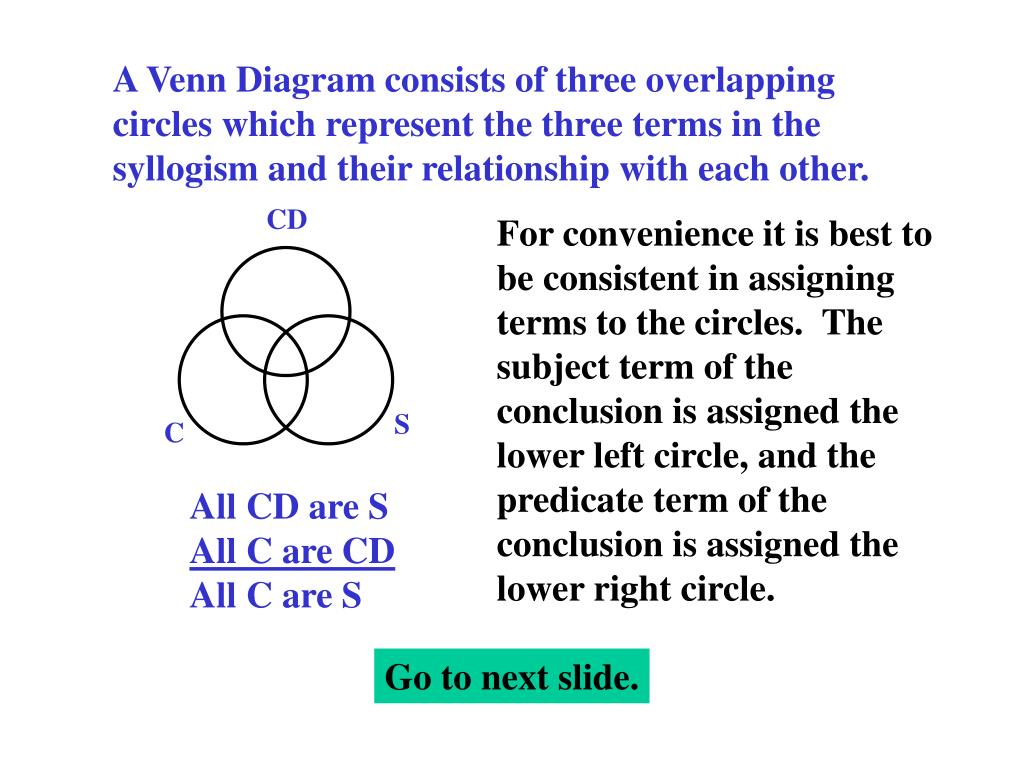 A Venn Diagram consists of three overlapping circles which represent the three terms in the syllogism and their relationship with each other.

CD

C

S

All CD are S
All C are CD
All C are S

For convenience it is best to be consistent in assigning terms to the circles. The subject term of the conclusion is assigned the lower left circle, and the predicate term of the conclusion is assigned the lower right circle.

Go to next slide.